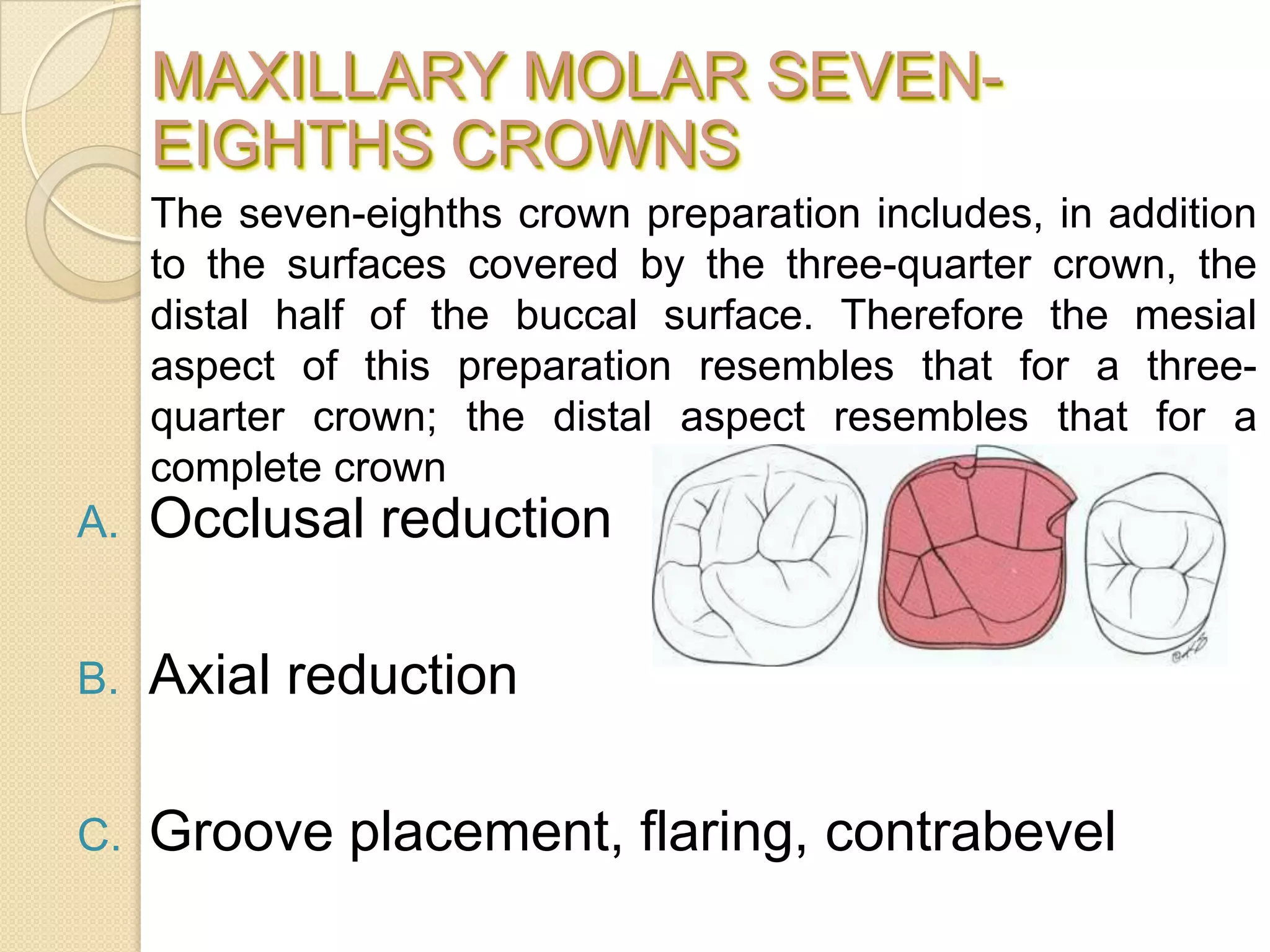 MAXILLARY MOLAR SEVEN-EIGHTHS CROWNS

The seven-eighths crown preparation includes, in addition to the surfaces covered by the three-quarter crown, the distal half of the buccal surface. Therefore the mesial aspect of this preparation resembles that for a three-quarter crown; the distal aspect resembles that for a complete crown

A. Occlusal reduction

B. Axial reduction

C. Groove placement, flaring, contrabevel